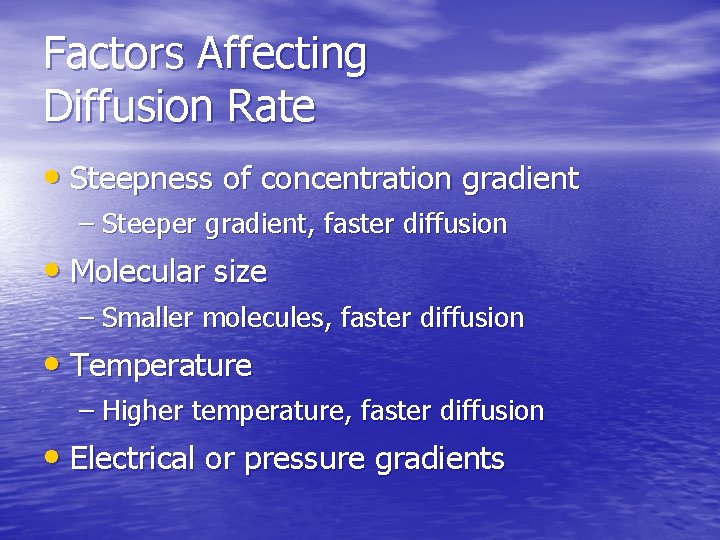 Factors Affecting Diffusion Rate

• Steepness of concentration gradient
– Steeper gradient, faster diffusion
• Molecular size
– Smaller molecules, faster diffusion
• Temperature
– Higher temperature, faster diffusion
• Electrical or pressure gradients